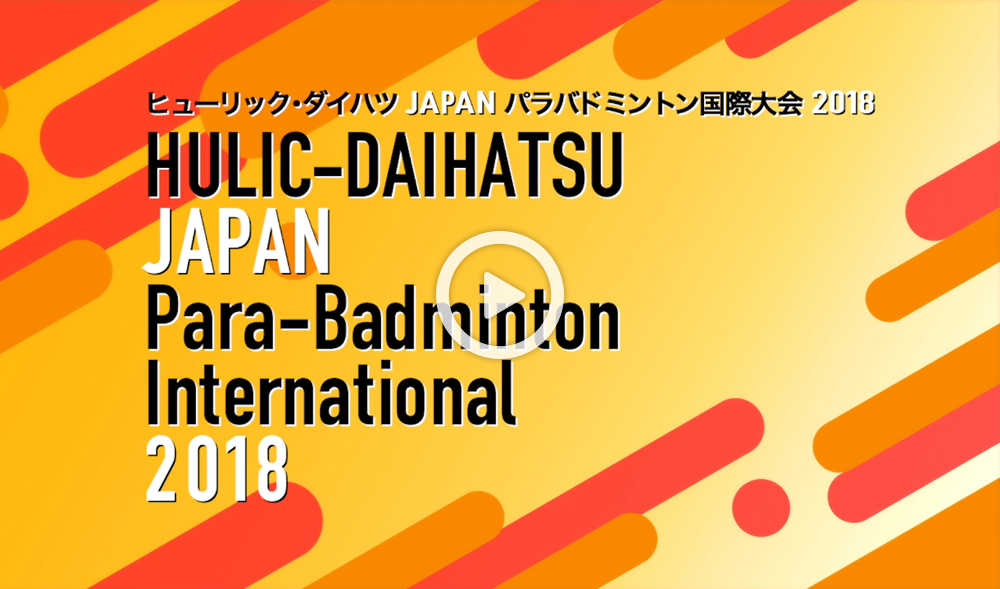 ヒューリック・ダイハツ JAPAN パラバドミントン国際大会 2018

HULIC-DAIHATSU JAPAN Para-Badminton International 2018